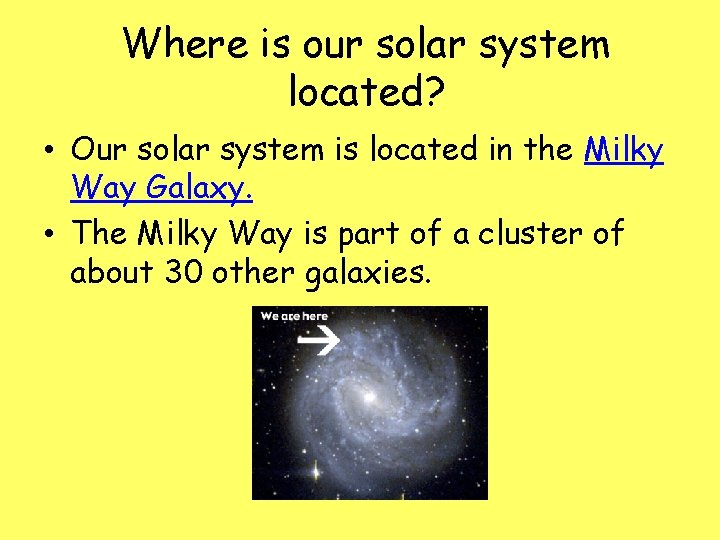 Where is our solar system located?

• Our solar system is located in the Milky Way Galaxy.

• The Milky Way is part of a cluster of about 30 other galaxies.

We are here